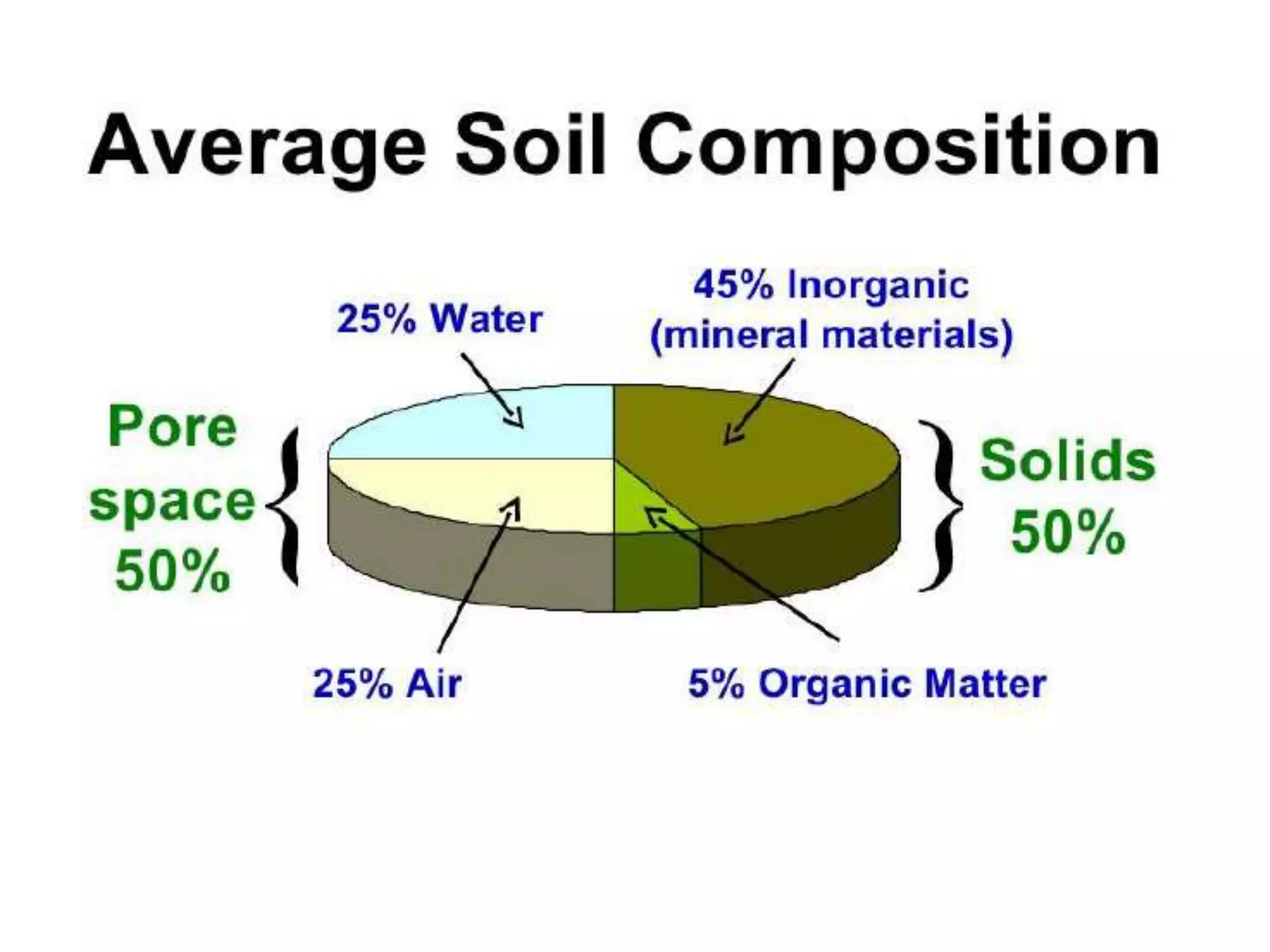 Average Soil Composition

25% Water

45% Inorganic
(mineral materials)

Pore space 50%

Solids 50%

25% Air

5% Organic Matter